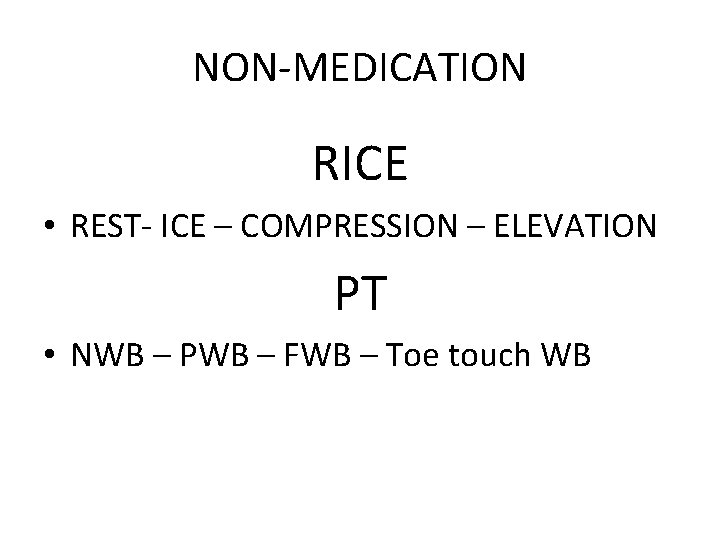 NON-MEDICATION

RICE

• REST- ICE – COMPRESSION – ELEVATION

PT

• NWB – PWB – FWB – Toe touch WB